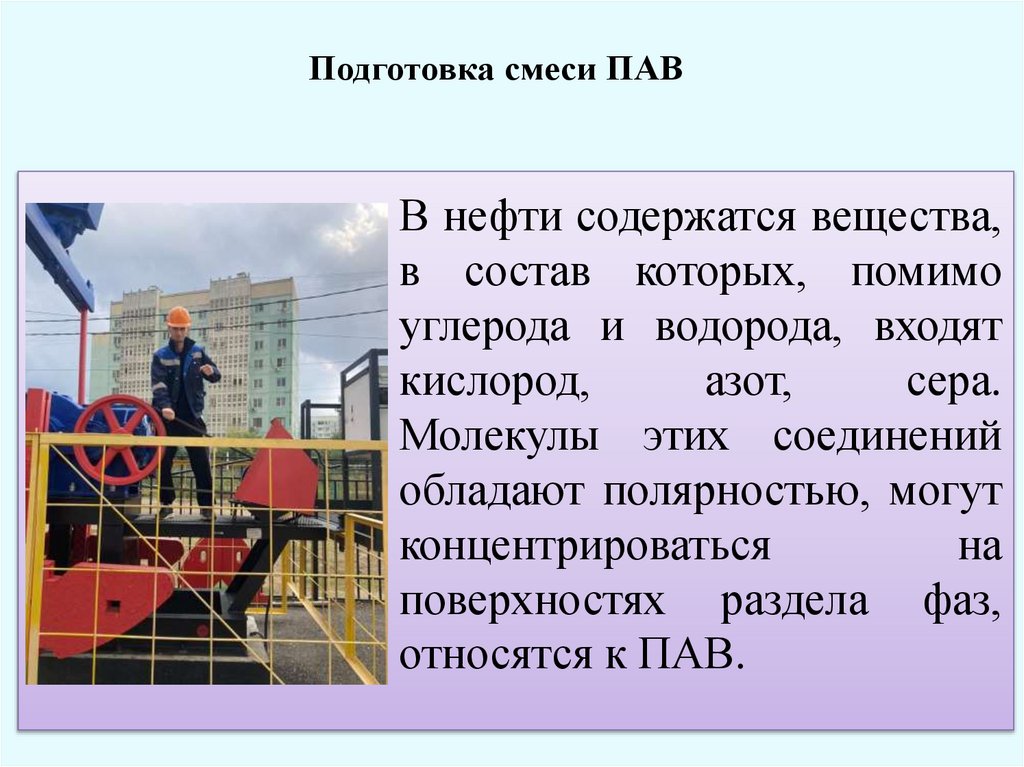 Подготовка смеси ПАВ

В нефти содержатся вещества, в состав которых, помимо углерода и водорода, входят кислород, азот, сера. Молекулы этих соединений обладают полярностью, могут концентрироваться на поверхностях раздела фаз, относятся к ПАВ.